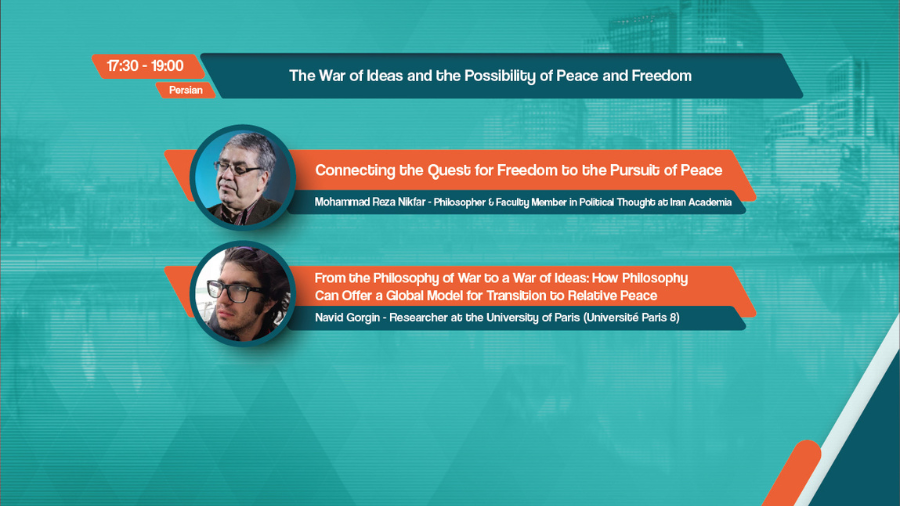 17:30 - 19:00

Persian

The War of Ideas and the Possibility of Peace and Freedom

Connecting the Quest for Freedom to the Pursuit of Peace

Mohammad Reza Nikfar - Philosopher & Faculty Member in Political Thought at Iran Academia

From the Philosophy of War to a War of Ideas: How Philosophy Can Offer a Global Model for Transition to Relative Peace

Navid Gorgin - Researcher at the University of Paris (Université Paris 8)